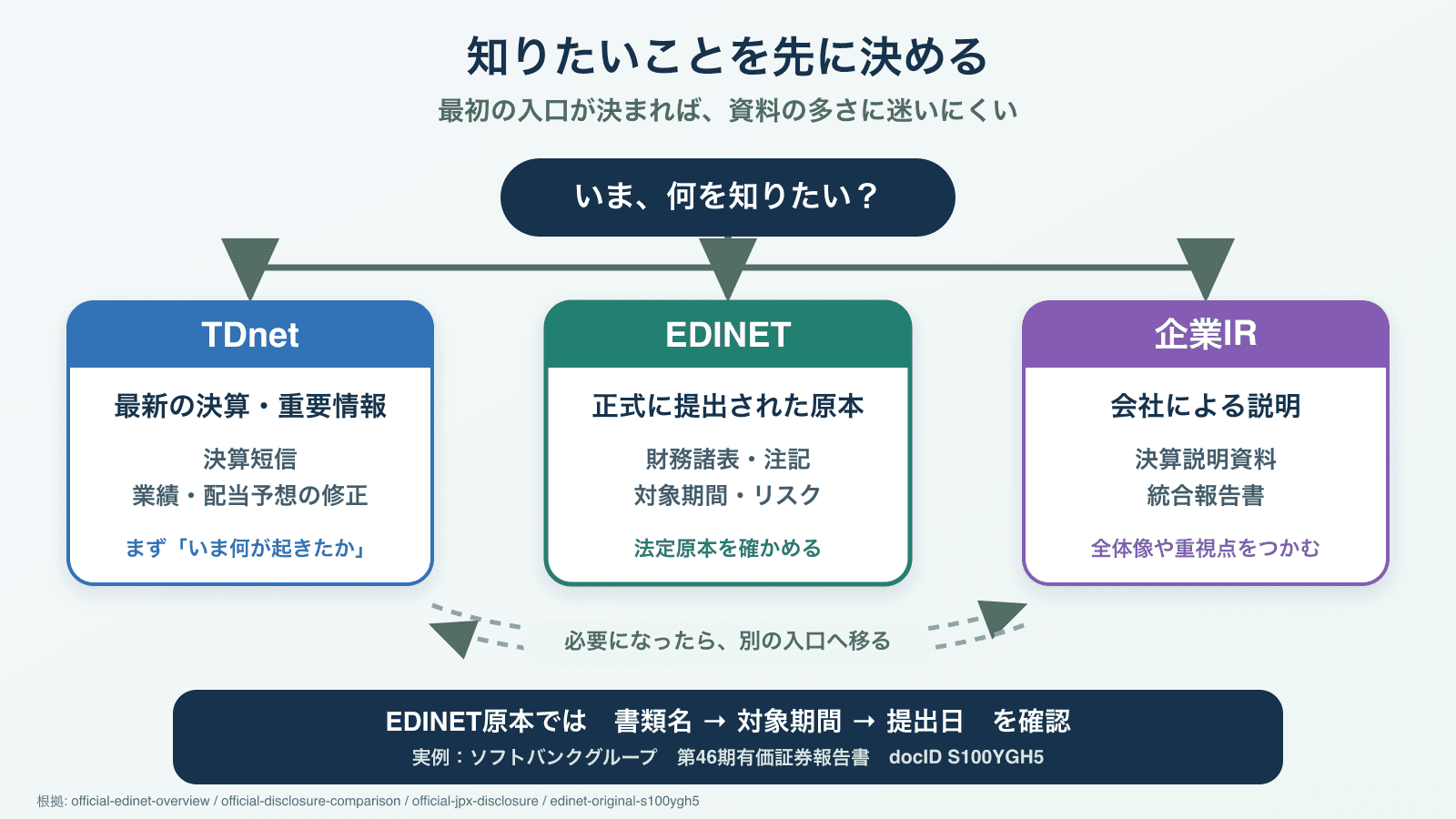 知りたいことを先に決める
最初の入口が決まれば、資料の多さに迷いにくい

いま、何を知りたい？

TDnet
最新の決算・重要情報
決算短信
業績・配当予想の修正
まず「いま何が起きたか」

EDINET
正式に提出された原本
財務諸表・注記
対象期間・リスク
法定原本を確かめる

企業IR
会社による説明
決算説明資料
統合報告書
全体像や重視点をつかむ

必要になったら、別の入口へ移る

EDINET原本では　書類名 → 対象期間 → 提出日　を確認
実例：ソフトバンクグループ　第46期有価証券報告書　docID S100YGH5

根拠: official-edinet-overview / official-disclosure-comparison / official-jpx-disclosure / edinet-original-s100ygh5